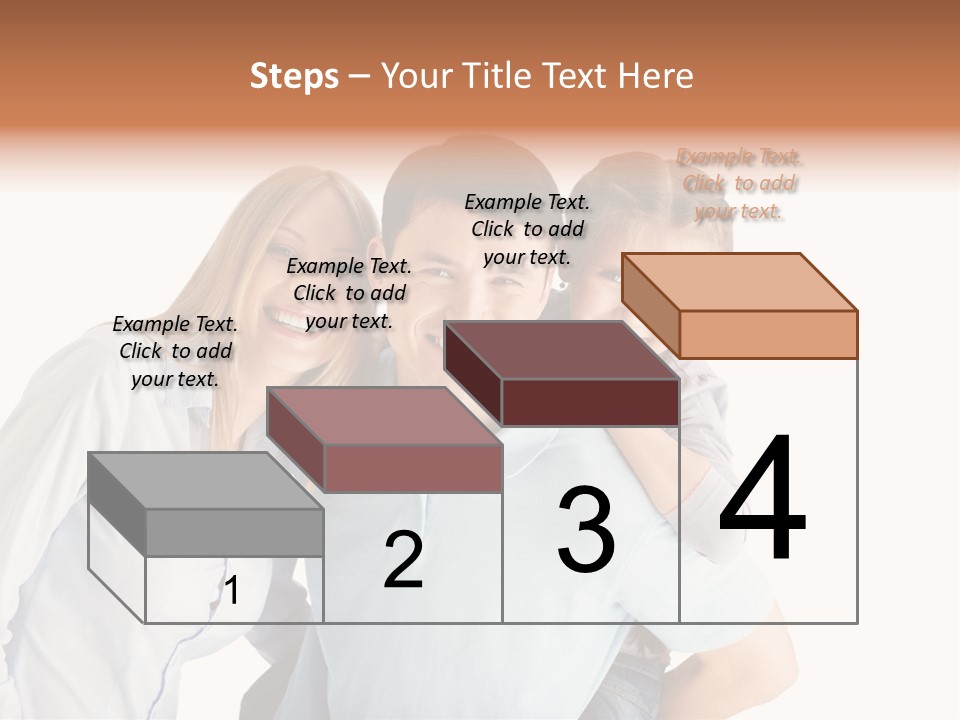 Steps – Your Title Text Here

Example Text. Click to add your text.

Example Text. Click to add your text.

Example Text. Click to add your text.

Example Text. Click to add your text.

1

2

3

4